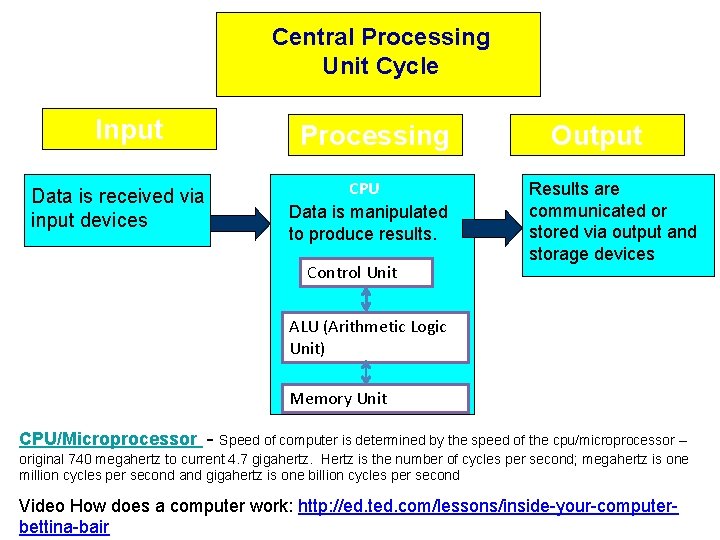 Central Processing Unit Cycle

Input

Processing

Output

Data is received via input devices

CPU

Data is manipulated to produce results.

Control Unit

ALU (Arithmetic Logic Unit)

Memory Unit

Results are communicated or stored via output and storage devices

CPU/Microprocessor - Speed of computer is determined by the speed of the cpu/microprocessor – original 740 megahertz to current 4.7 gigahertz. Hertz is the number of cycles per second; megahertz is one million cycles per second and gigahertz is one billion cycles per second

Video How does a computer work: http://ed.ted.com/lessons/inside-your-computer-bettina-bair